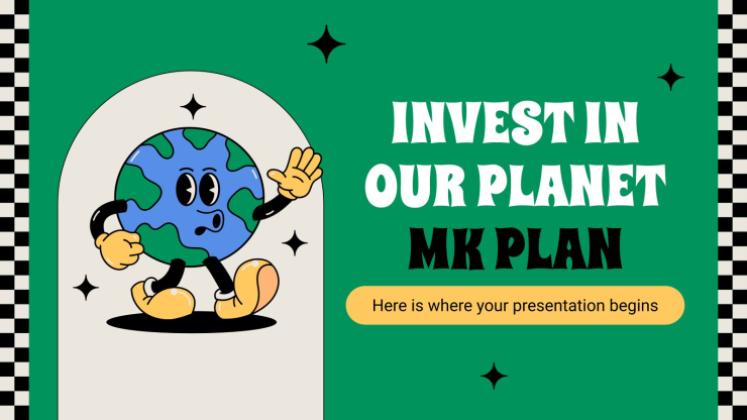 INVEST IN OUR PLANET
MK PLAN

Here is where your presentation begins